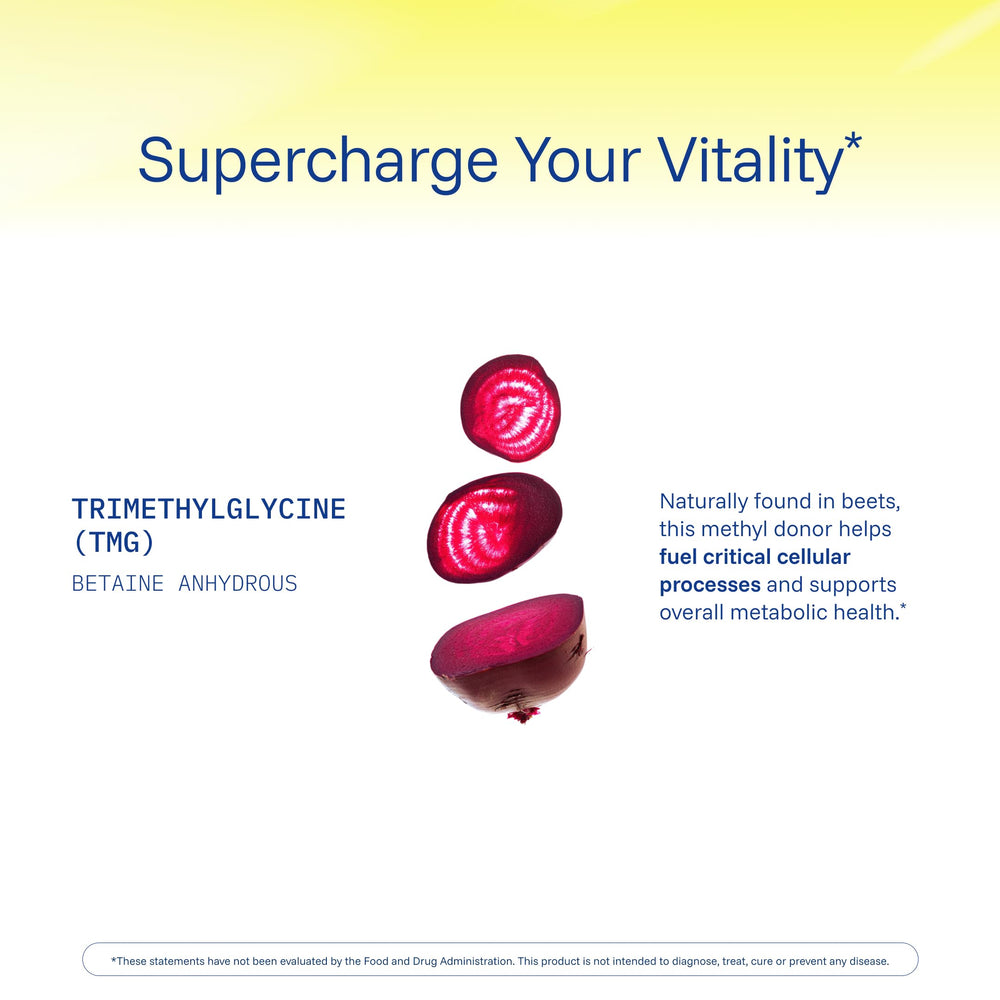 Supercharge Your Vitality*

TRIMETHYLGLYCINE (TMG)

BETAINE ANHYDROUS

Naturally found in beets, this methyl donor helps fuel critical cellular processes and supports overall metabolic health.*

*These statements have not been evaluated by the Food and Drug Administration. This product is not intended to diagnose, treat, cure or prevent any disease.